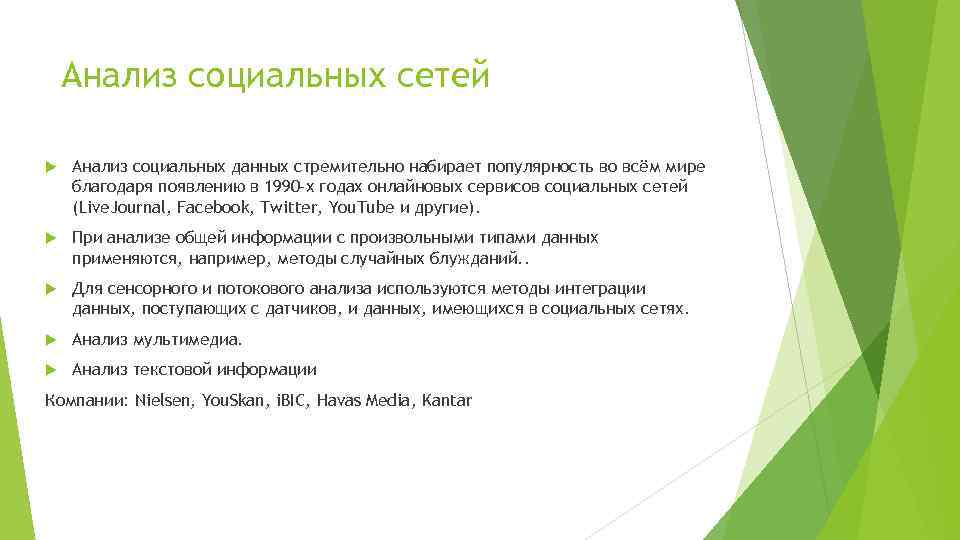 Анализ социальных сетей

Анализ социальных данных стремительно набирает популярность во всём мире благодаря появлению в 1990-х годах онлайновых сервисов социальных сетей (LiveJournal, Facebook, Twitter, YouTube и другие).

При анализе общей информации с произвольными типами данных применяются, например, методы случайных блужданий..

Для сенсорного и потокового анализа используются методы интеграции данных, поступающих с датчиков, и данных, имеющихся в социальных сетях.

Анализ мультимедиа.

Анализ текстовой информации

Компании: Nielsen, YouSkan, iBIC, Havas Media, Kantar